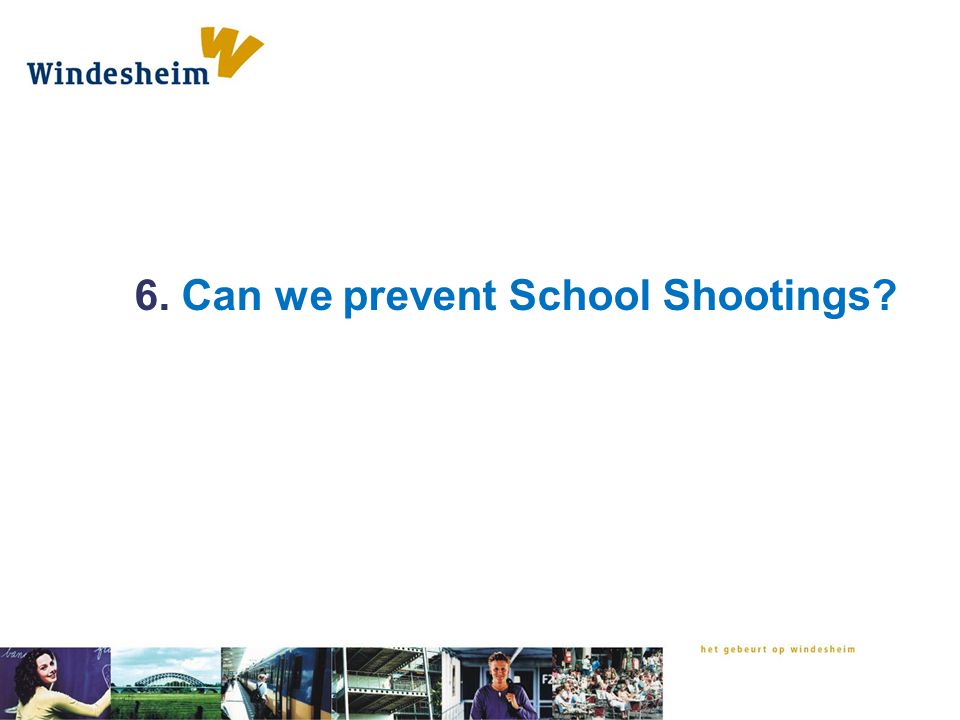 Windesheim

6. Can we prevent School Shootings?

het gebeurt op windesheim